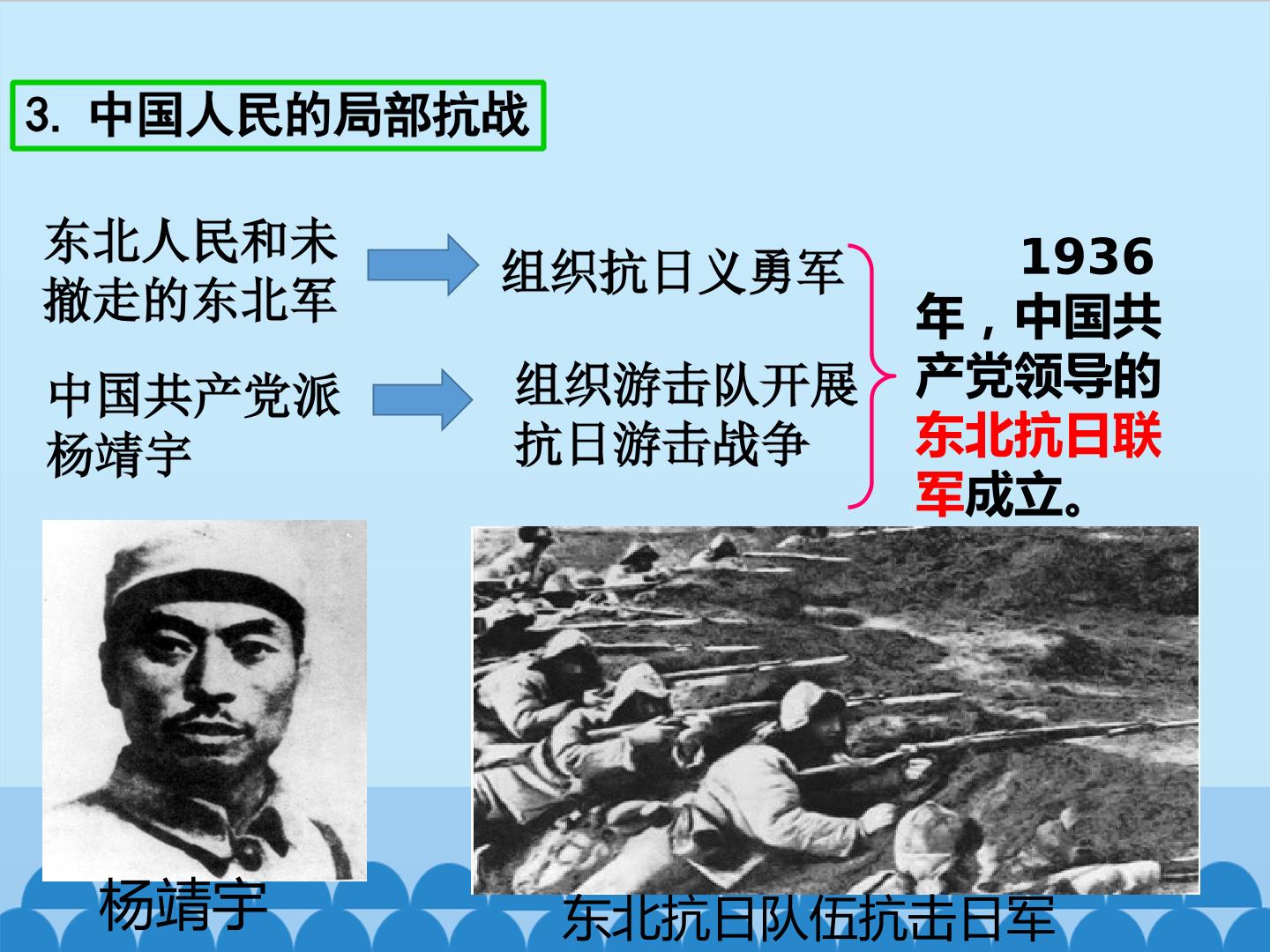 3. 中国人民的局部抗战

东北人民和未撤走的东北军

组织抗日义勇军

中国共产党派杨靖宇

组织游击队开展抗日游击战争

1936年，中国共产党领导的东北抗日联军成立。

杨靖宇

东北抗日队伍抗击日军